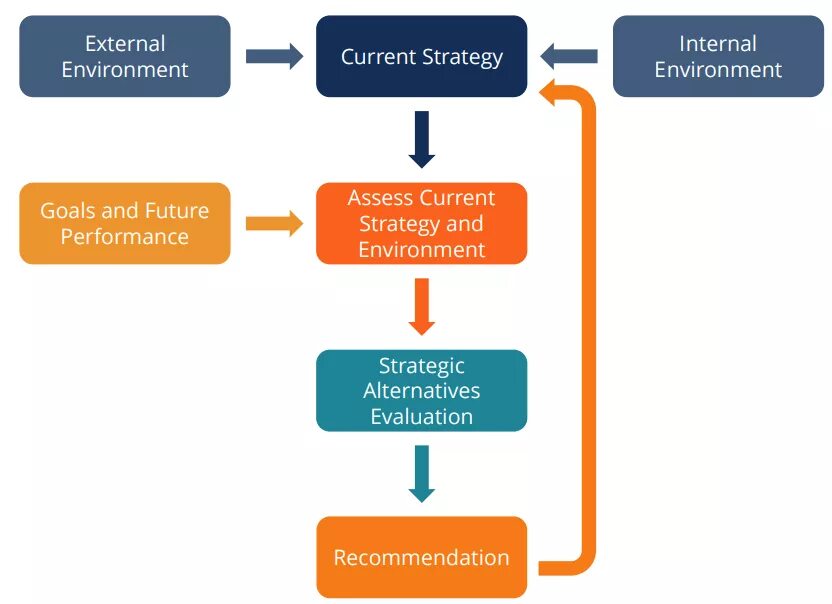 External Environment

Current Strategy

Internal Environment

Goals and Future Performance

Assess Current Strategy and Environment

Strategic Alternatives Evaluation

Recommendation